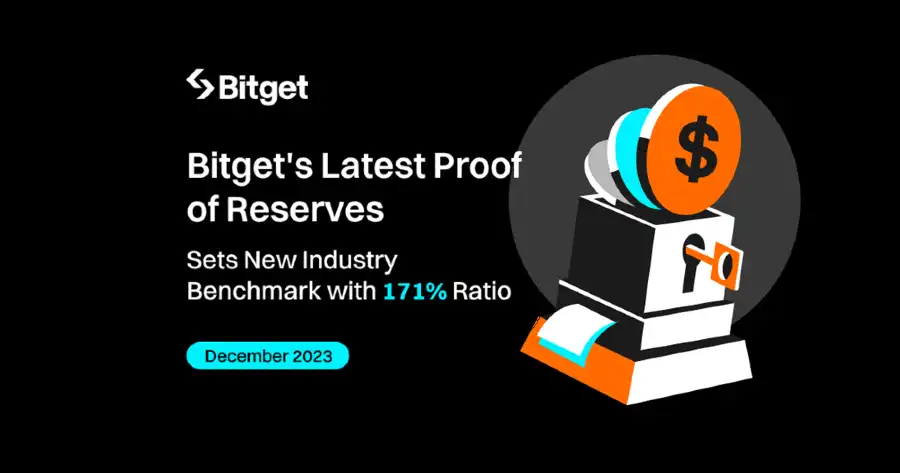 Bitget

Bitget's Latest Proof of Reserves

Sets New Industry Benchmark with 171% Ratio

December 2023

$